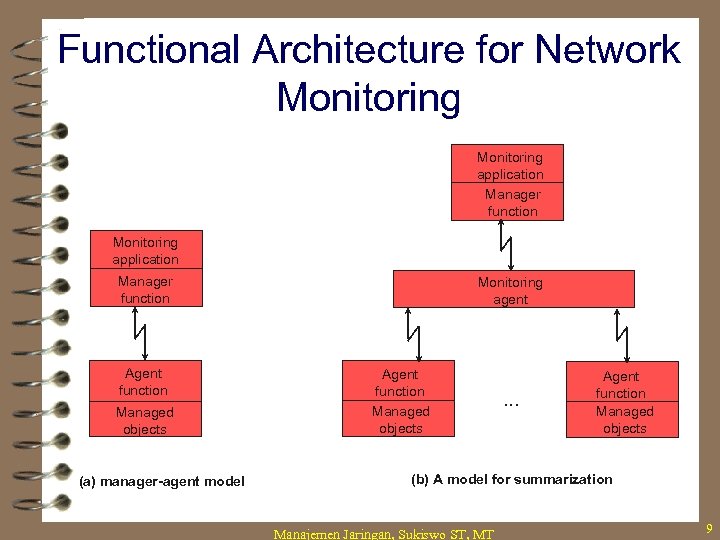 Functional Architecture for Network Monitoring

Monitoring application
Manager function

Agent function
Managed objects

(a) manager-agent model

Monitoring application
Manager function

Monitoring agent

Agent function
Managed objects

...

Agent function
Managed objects

(b) A model for summarization

Manajemen Jaringan, Sukiswo ST, MT

9